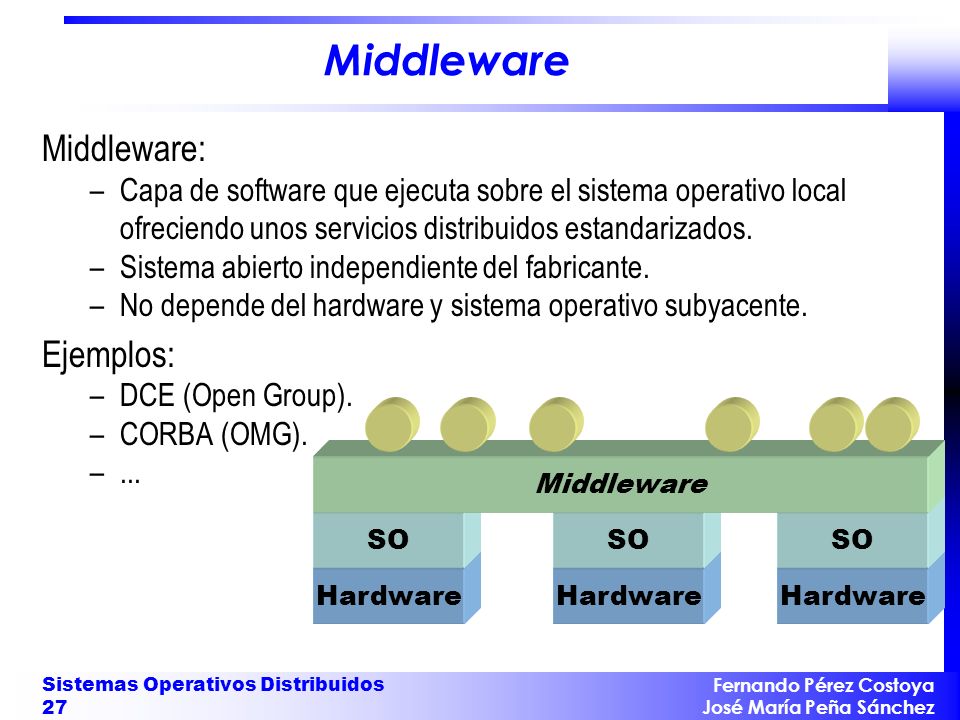 Middleware

Middleware:
– Capa de software que ejecuta sobre el sistema operativo local ofreciendo unos servicios distribuidos estandarizados.
– Sistema abierto independiente del fabricante.
– No depende del hardware y sistema operativo subyacente.

Ejemplos:
– DCE (Open Group).
– CORBA (OMG).
– ...

Middleware
SO
SO
SO
Hardware
Hardware
Hardware

Sistemas Operativos Distribuidos
27

Fernando Pérez Costoya
José María Peña Sánchez